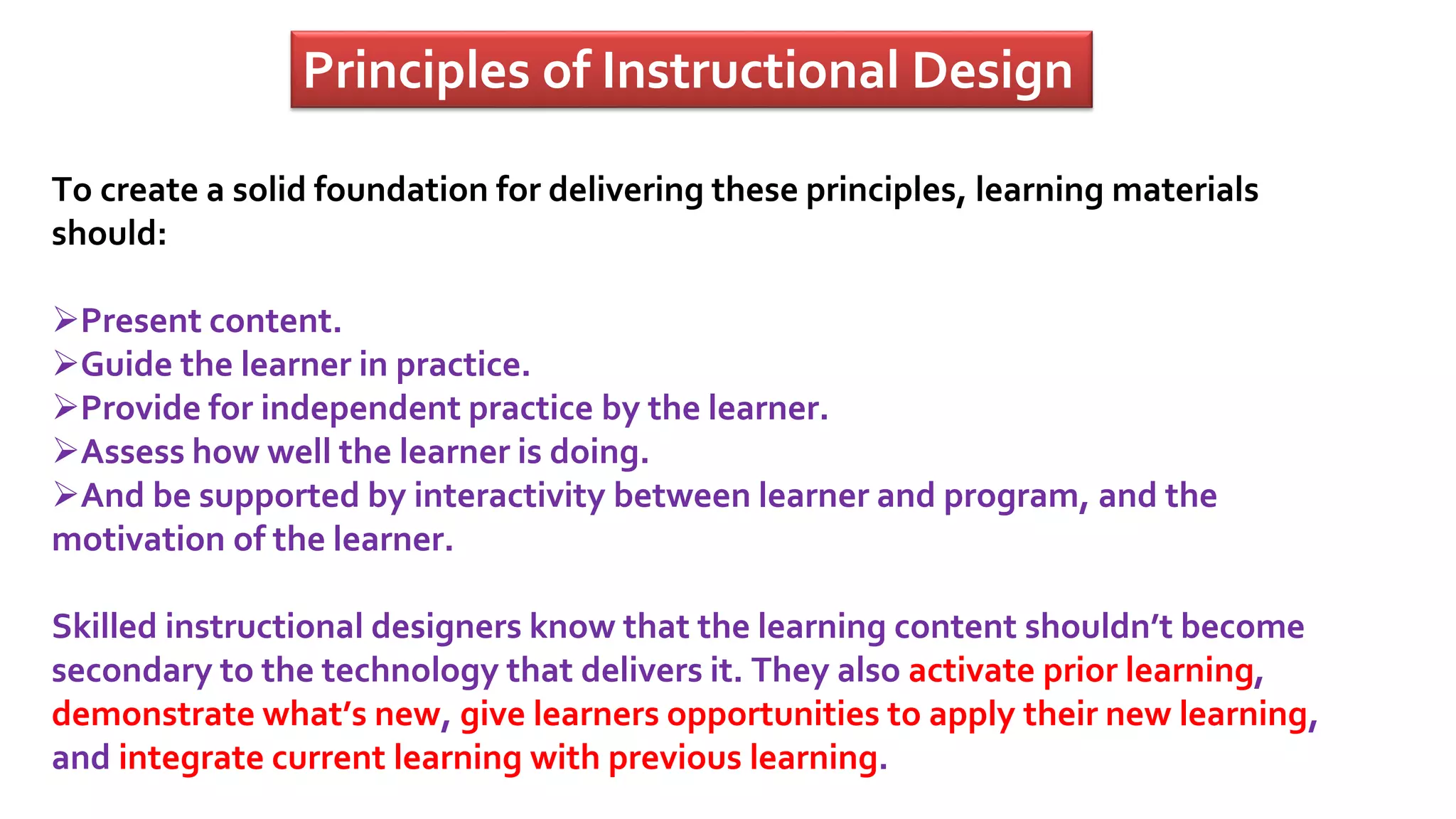 Principles of Instructional Design

To create a solid foundation for delivering these principles, learning materials should:

➢Present content.
➢Guide the learner in practice.
➢Provide for independent practice by the learner.
➢Assess how well the learner is doing.
➢And be supported by interactivity between learner and program, and the motivation of the learner.

Skilled instructional designers know that the learning content shouldn't become secondary to the technology that delivers it. They also activate prior learning, demonstrate what's new, give learners opportunities to apply their new learning, and integrate current learning with previous learning.